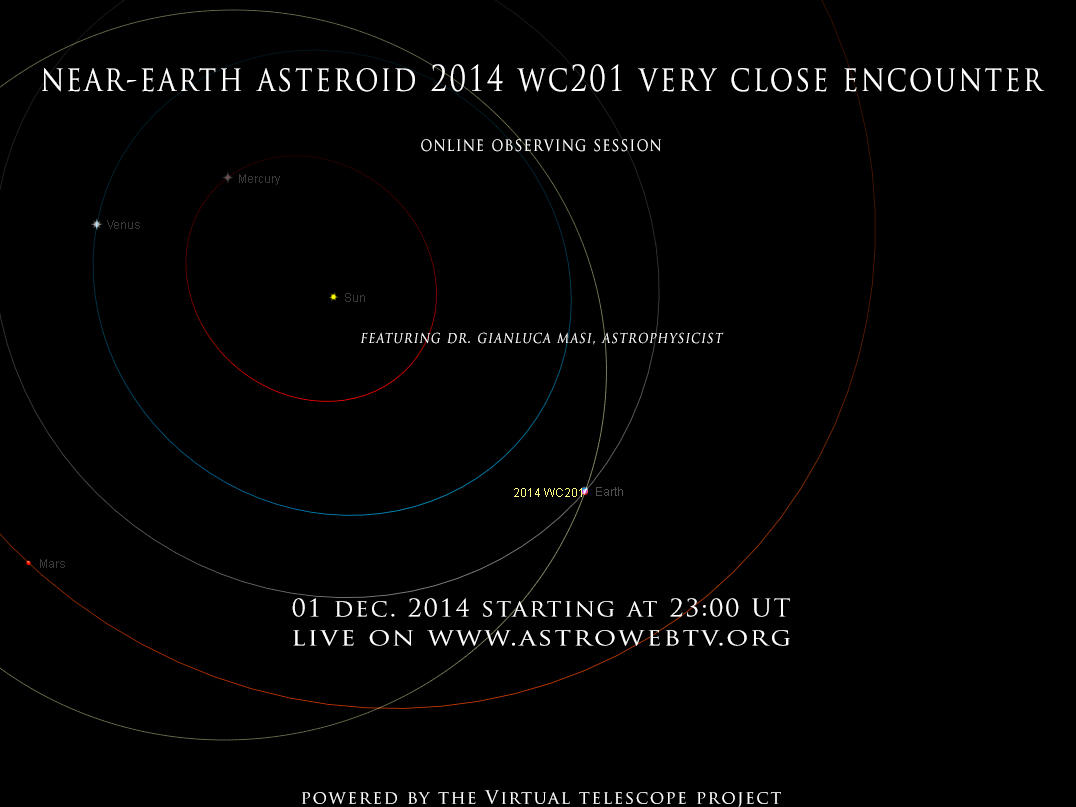 NEAR-EARTH ASTEROID 2014 WC201 VERY CLOSE ENCOUNTER

ONLINE OBSERVING SESSION

Mercury

Venus

Sun

FEATURING DR. GIANLUCA MASI, ASTROPHYSICIST

2014 WC201

Earth

Mars

01 DEC. 2014 STARTING AT 23:00 UT
LIVE ON WWW.ASTROWEBTV.ORG

POWERED BY THE VIRTUAL TELESCOPE PROJECT